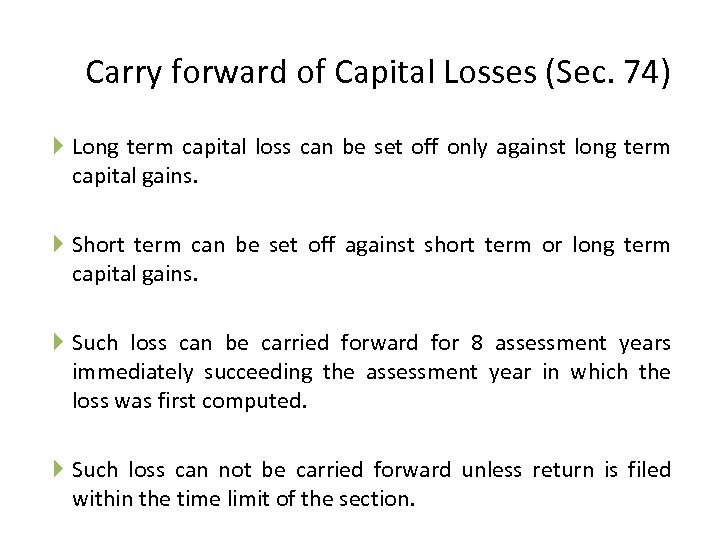 Carry forward of Capital Losses (Sec. 74)

Long term capital loss can be set off only against long term capital gains.

Short term can be set off against short term or long term capital gains.

Such loss can be carried forward for 8 assessment years immediately succeeding the assessment year in which the loss was first computed.

Such loss can not be carried forward unless return is filed within the time limit of the section.